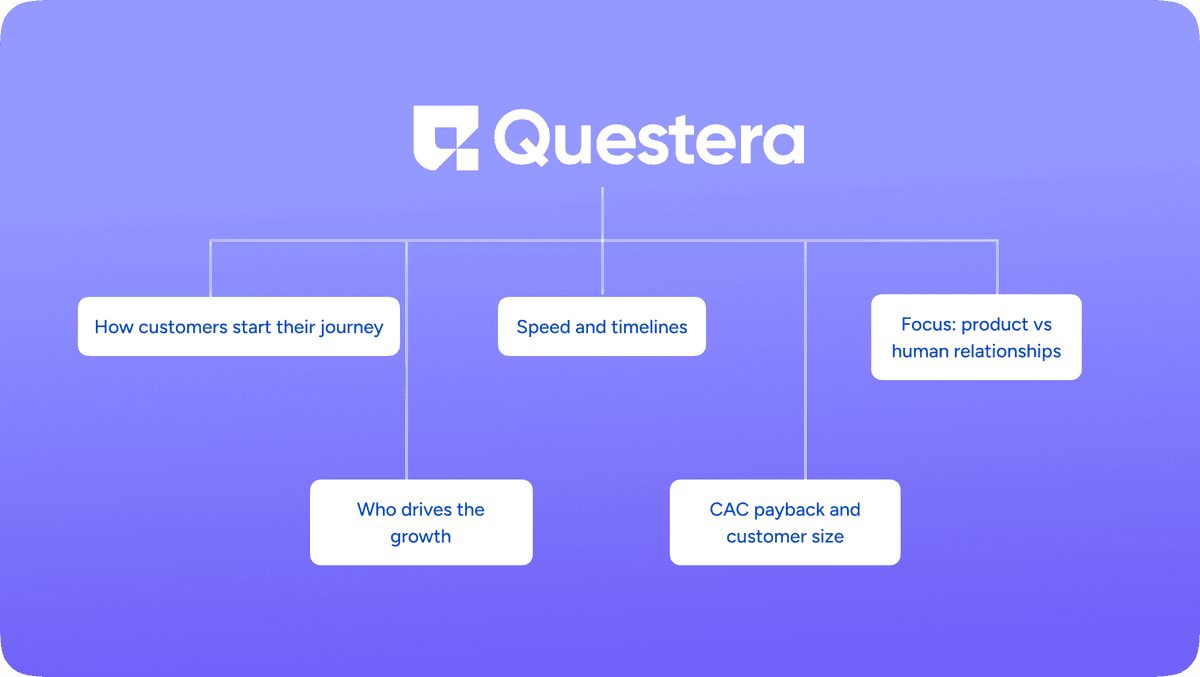 Questera

How customers start their journey

Who drives the growth

Speed and timelines

CAC payback and customer size

Focus: product vs human relationships